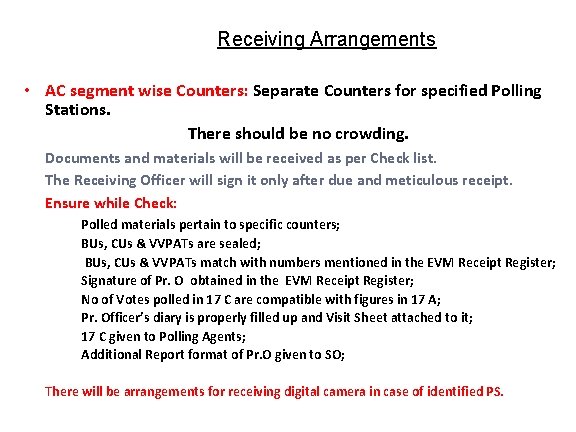 Receiving Arrangements

• AC segment wise Counters: Separate Counters for specified Polling Stations.

There should be no crowding.

Documents and materials will be received as per Check list.

The Receiving Officer will sign it only after due and meticulous receipt.

Ensure while Check:

Polled materials pertain to specific counters;
BUs, CUs & VVPATs are sealed;
BUs, CUs & VVPATs match with numbers mentioned in the EVM Receipt Register;
Signature of Pr. O obtained in the EVM Receipt Register;
No of Votes polled in 17 C are compatible with figures in 17 A;
Pr. Officer's diary is properly filled up and Visit Sheet attached to it;
17 C given to Polling Agents;
Additional Report format of Pr.O given to SO;

There will be arrangements for receiving digital camera in case of identified PS.